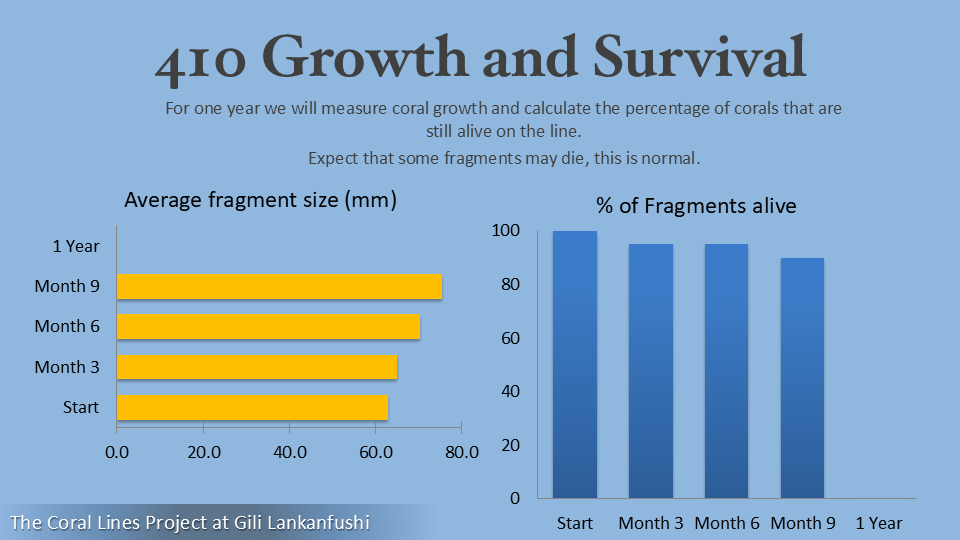 410 Growth and Survival

For one year we will measure coral growth and calculate the percentage of corals that are still alive on the line.

Expect that some fragments may die, this is normal.

Average fragment size (mm)

1 Year
Month 9
Month 6
Month 3
Start

0.0 20.0 40.0 60.0 80.0

% of Fragments alive

100
80
60
40
20
0

Start Month 3 Month 6 Month 9 1 Year

The Coral Lines Project at Gili Lankanfushi